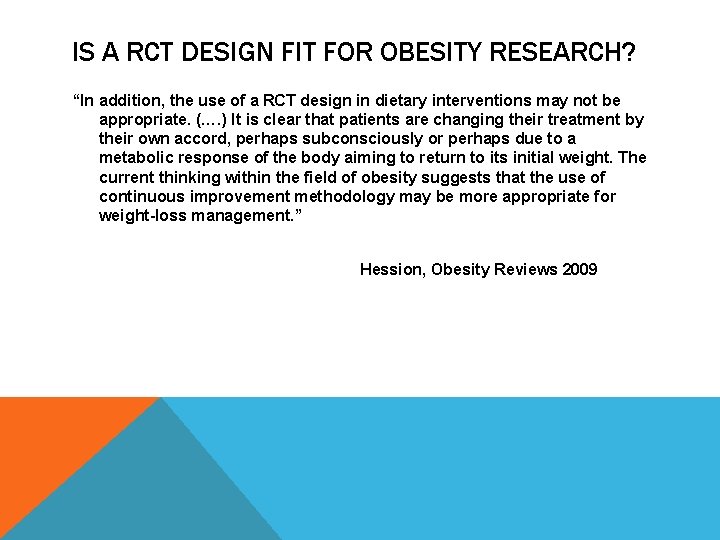 IS A RCT DESIGN FIT FOR OBESITY RESEARCH?

“In addition, the use of a RCT design in dietary interventions may not be appropriate. (….) It is clear that patients are changing their treatment by their own accord, perhaps subconsciously or perhaps due to a metabolic response of the body aiming to return to its initial weight. The current thinking within the field of obesity suggests that the use of continuous improvement methodology may be more appropriate for weight-loss management.”

Hession, Obesity Reviews 2009